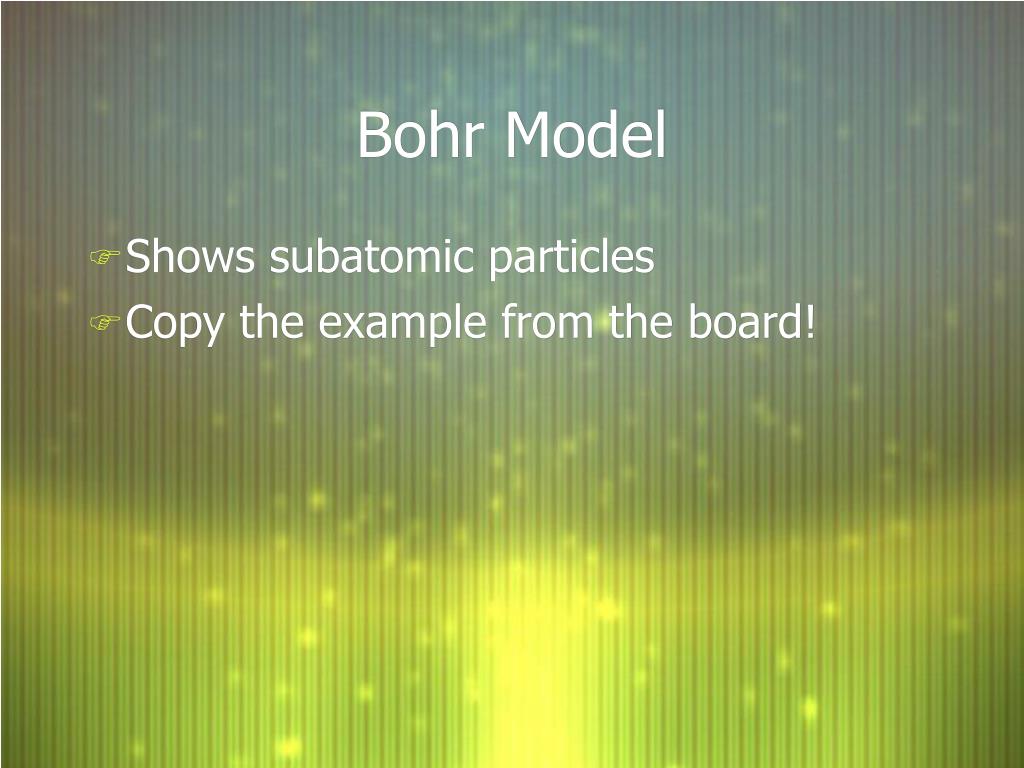 Bohr Model

Shows subatomic particles
Copy the example from the board!